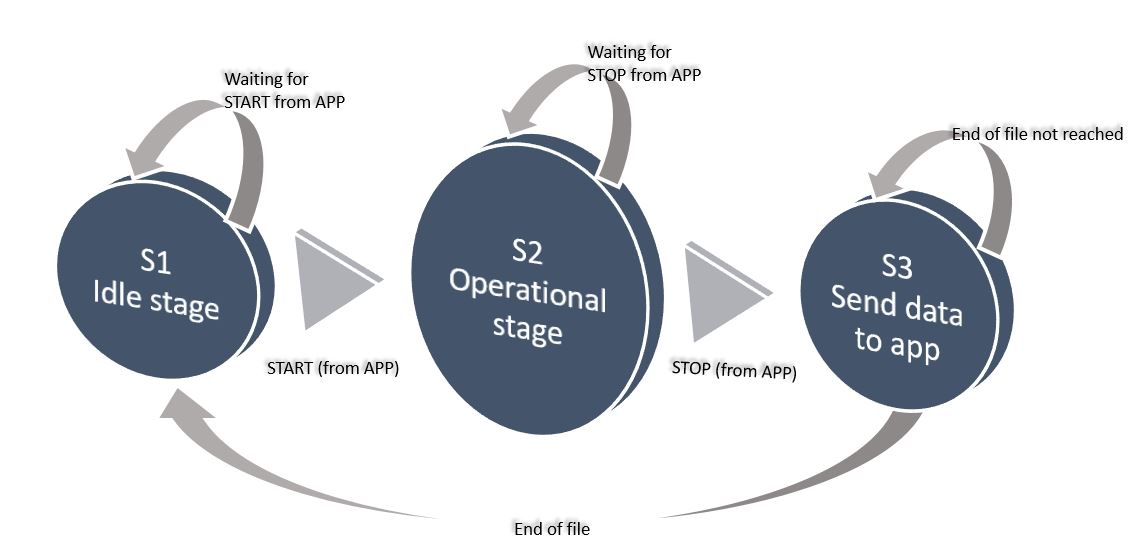 Waiting for START from APP

S1
Idle stage

START (from APP)

Waiting for STOP from APP

S2
Operational stage

STOP (from APP)

End of file not reached

S3
Send data to app

End of file